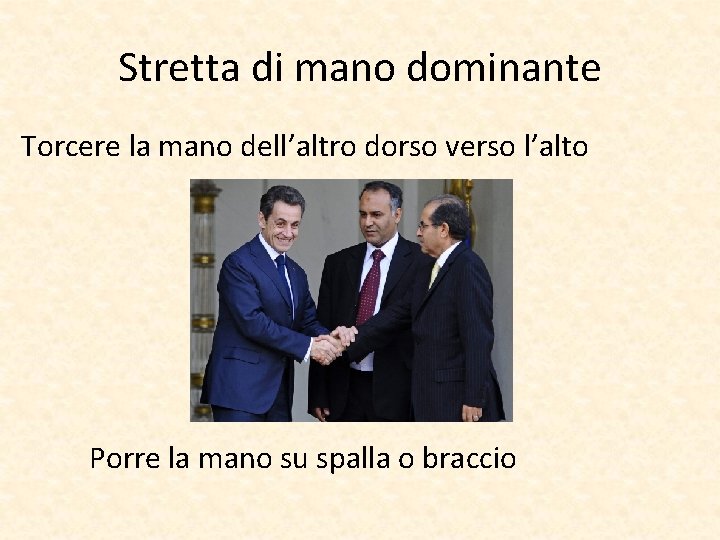 Stretta di mano dominante

Torcere la mano dell’altro dorso verso l’alto

Porre la mano su spalla o braccio